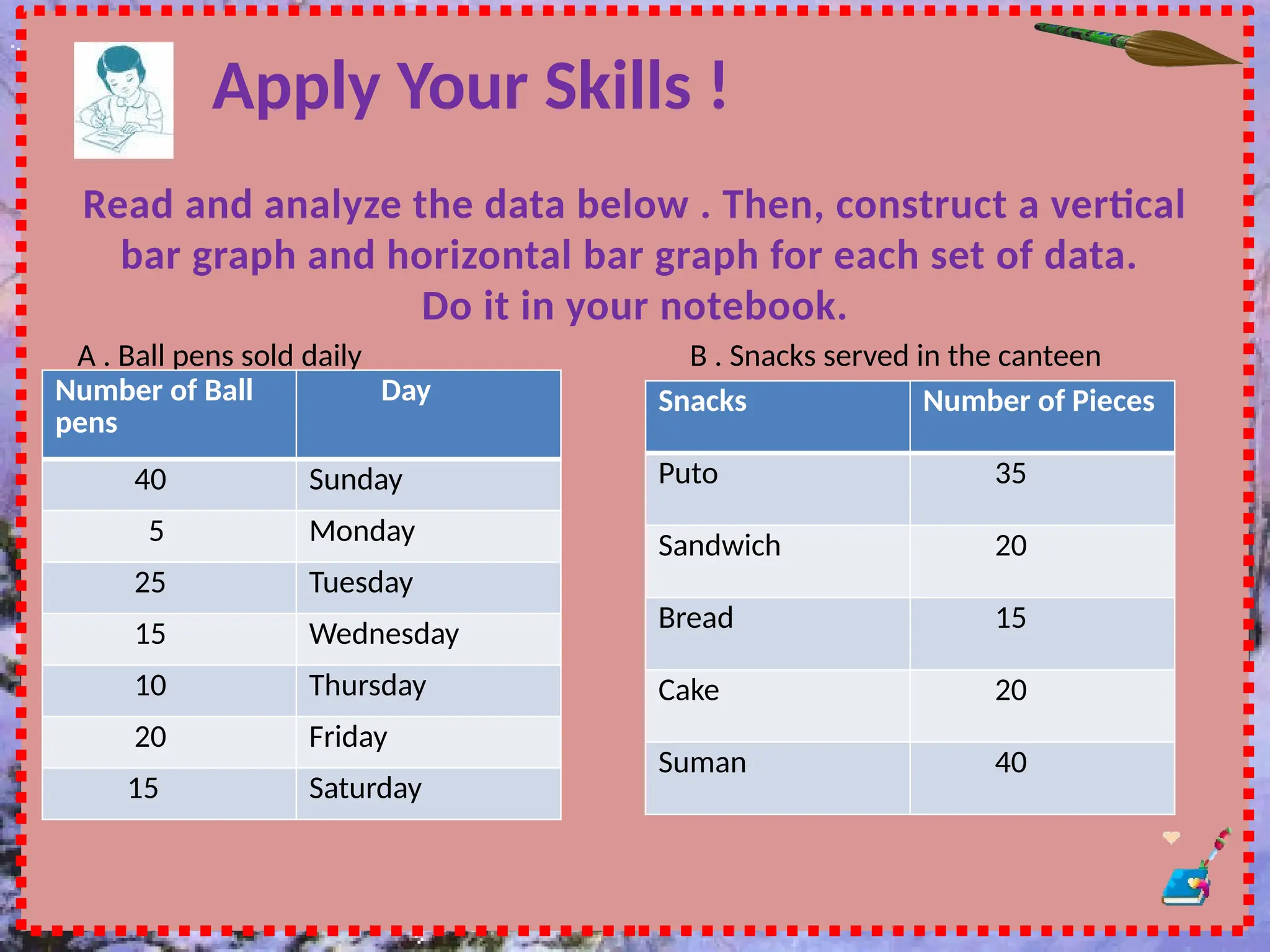 Apply Your Skills !

Read and analyze the data below . Then, construct a vertical bar graph and horizontal bar graph for each set of data. Do it in your notebook.

A . Ball pens sold daily

| Number of Ball pens | Day |
|---|---|
| 40 | Sunday |
| 5 | Monday |
| 25 | Tuesday |
| 15 | Wednesday |
| 10 | Thursday |
| 20 | Friday |
| 15 | Saturday |

B . Snacks served in the canteen

| Snacks | Number of Pieces |
|---|---|
| Puto | 35 |
| Sandwich | 20 |
| Bread | 15 |
| Cake | 20 |
| Suman | 40 |